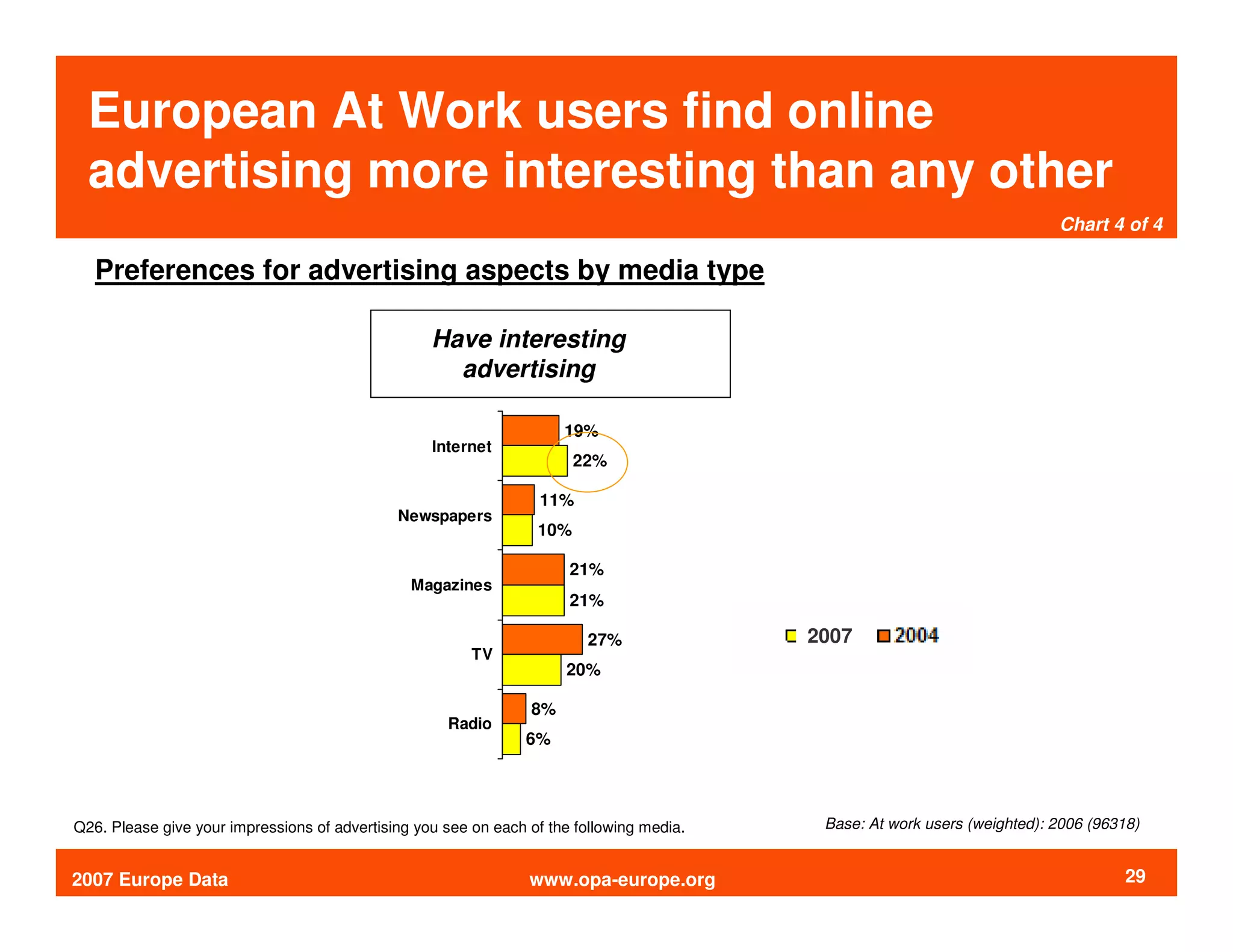 European At Work users find online advertising more interesting than any other

Chart 4 of 4

Preferences for advertising aspects by media type

Have interesting advertising

Internet
19%
22%

Newspapers
11%
10%

Magazines
21%
21%

TV
27%
20%

Radio
8%
6%

2007 2004

Q26. Please give your impressions of advertising you see on each of the following media.

Base: At work users (weighted): 2006 (96318)

2007 Europe Data

www.opa-europe.org

29